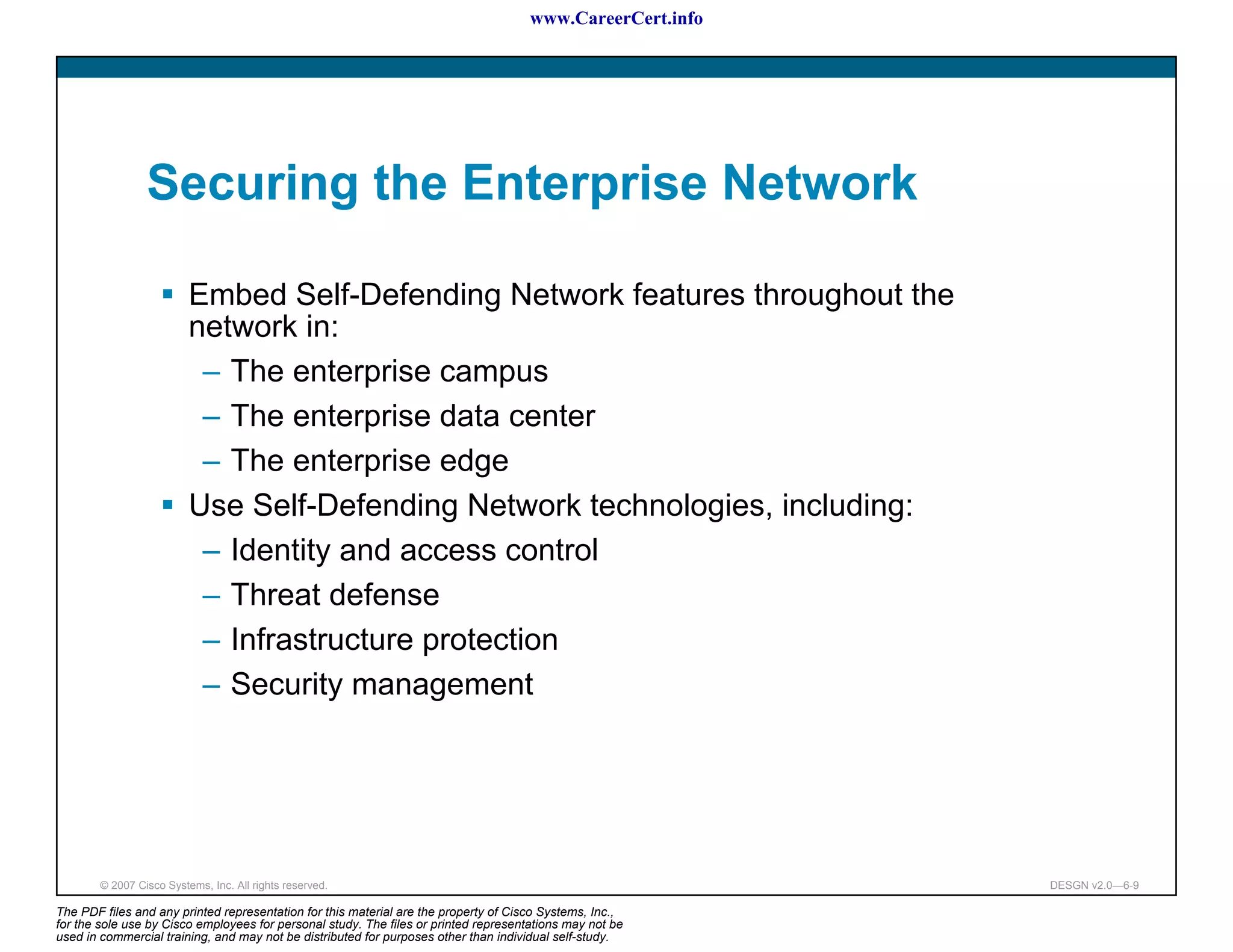 www.CareerCert.info

Securing the Enterprise Network

▪ Embed Self-Defending Network features throughout the network in:

– The enterprise campus

– The enterprise data center

– The enterprise edge

▪ Use Self-Defending Network technologies, including:

– Identity and access control

– Threat defense

– Infrastructure protection

– Security management

© 2007 Cisco Systems, Inc. All rights reserved.

DESGN v2.0—6-9

The PDF files and any printed representation for this material are the property of Cisco Systems, Inc., for the sole use by Cisco employees for personal study. The files or printed representations may not be used in commercial training, and may not be distributed for purposes other than individual self-study.